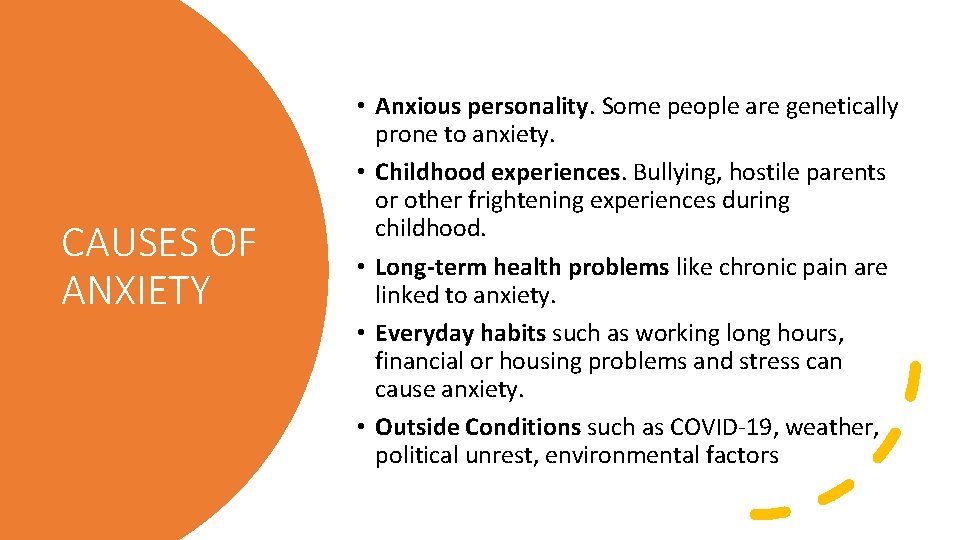 CAUSES OF ANXIETY

• Anxious personality. Some people are genetically prone to anxiety.
• Childhood experiences. Bullying, hostile parents or other frightening experiences during childhood.
• Long-term health problems like chronic pain are linked to anxiety.
• Everyday habits such as working long hours, financial or housing problems and stress can cause anxiety.
• Outside Conditions such as COVID-19, weather, political unrest, environmental factors